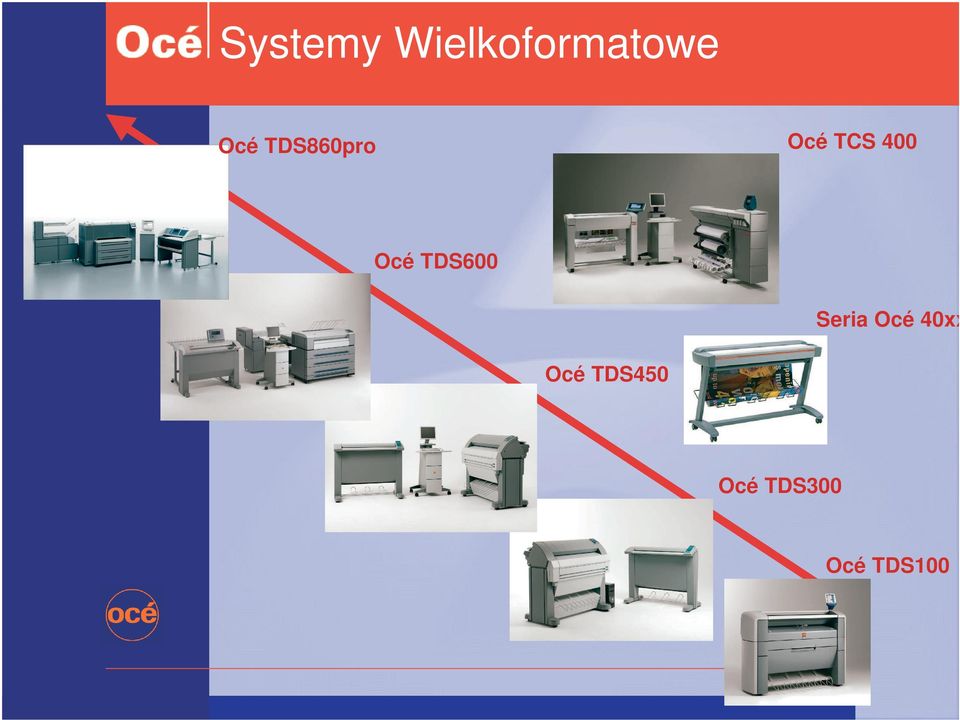 Océ Systemy Wielkoformatowe

Océ TDS860pro

Océ TCS 400

Océ TDS600

Seria Océ 40x

Océ TDS450

Océ TDS300

Océ TDS100

océ